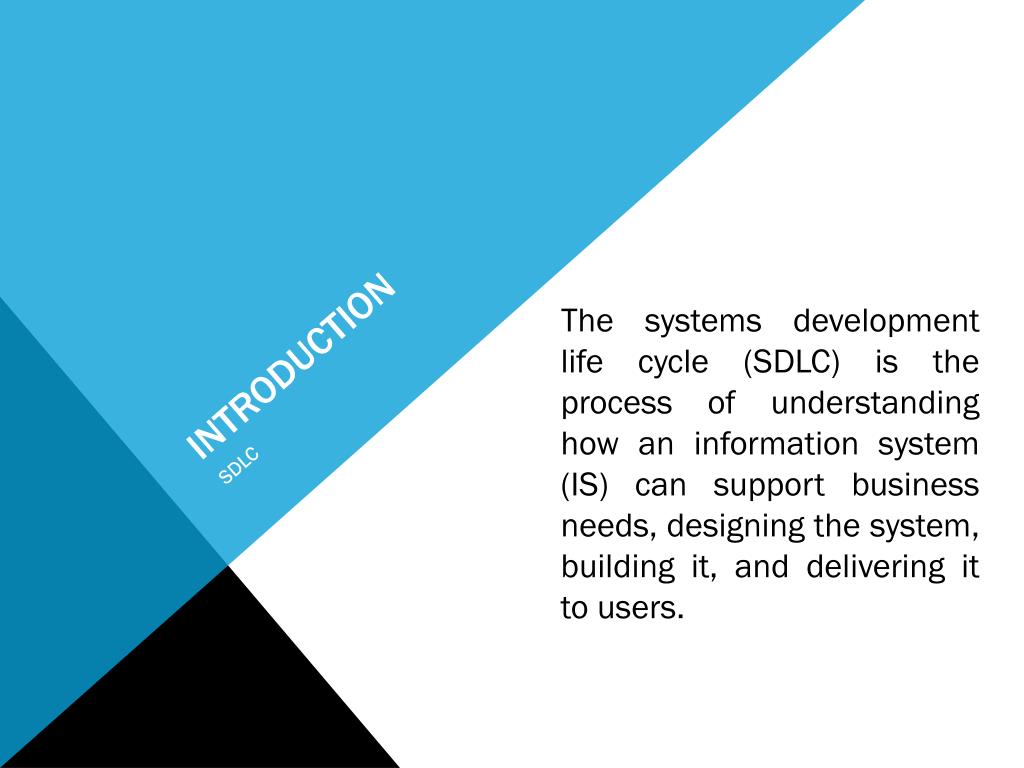 INTRODUCTION

SDLC

The systems development life cycle (SDLC) is the process of understanding how an information system (IS) can support business needs, designing the system, building it, and delivering it to users.